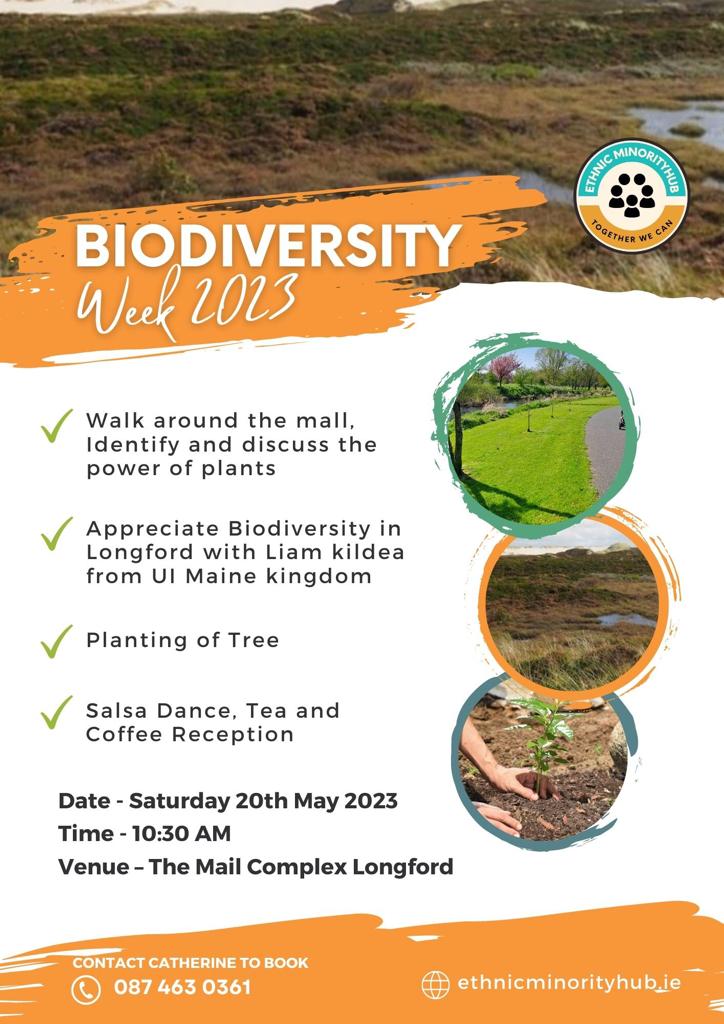 ETHNIC MINORITYHUB
TOGETHER WE CAN

BIODIVERSITY
Week 2023

Walk around the mall, Identify and discuss the power of plants

Appreciate Biodiversity in Longford with Liam kildea from UI Maine kingdom

Planting of Tree

Salsa Dance, Tea and Coffee Reception

Date - Saturday 20th May 2023
Time - 10:30 AM
Venue – The Mail Complex Longford

CONTACT CATHERINE TO BOOK
087 463 0361

ethnicminorityhub.ie